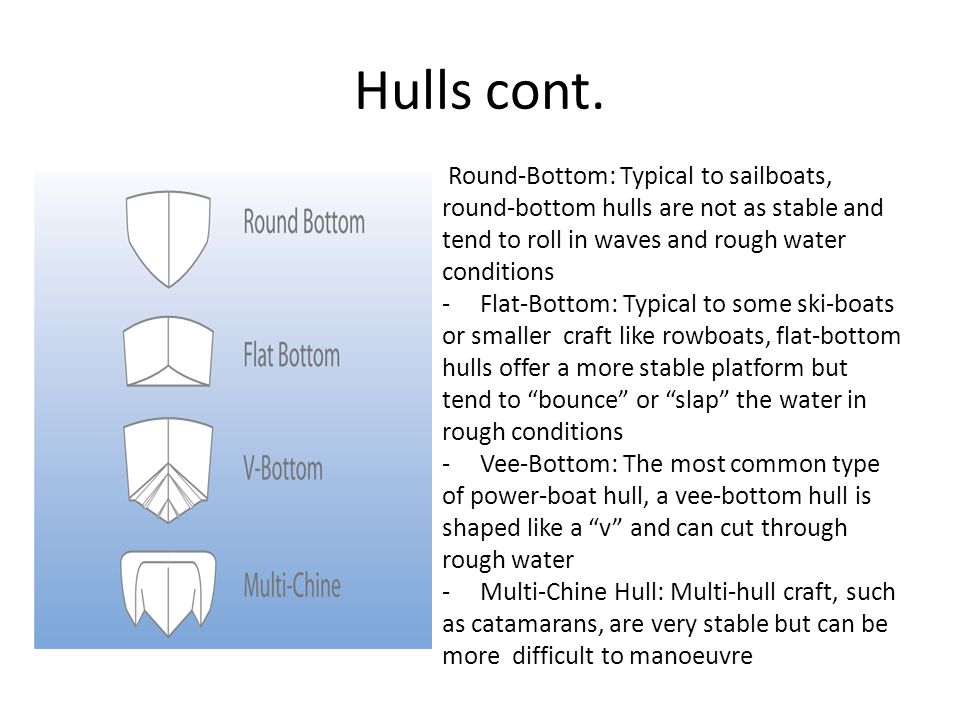 Hulls cont.

Round Bottom

Flat Bottom

V-Bottom

Multi-Chine

Round-Bottom: Typical to sailboats, round-bottom hulls are not as stable and tend to roll in waves and rough water conditions

- Flat-Bottom: Typical to some ski-boats or smaller craft like rowboats, flat-bottom hulls offer a more stable platform but tend to “bounce” or “slap” the water in rough conditions

- Vee-Bottom: The most common type of power-boat hull, a vee-bottom hull is shaped like a “v” and can cut through rough water

- Multi-Chine Hull: Multi-hull craft, such as catamarans, are very stable but can be more difficult to manoeuvre